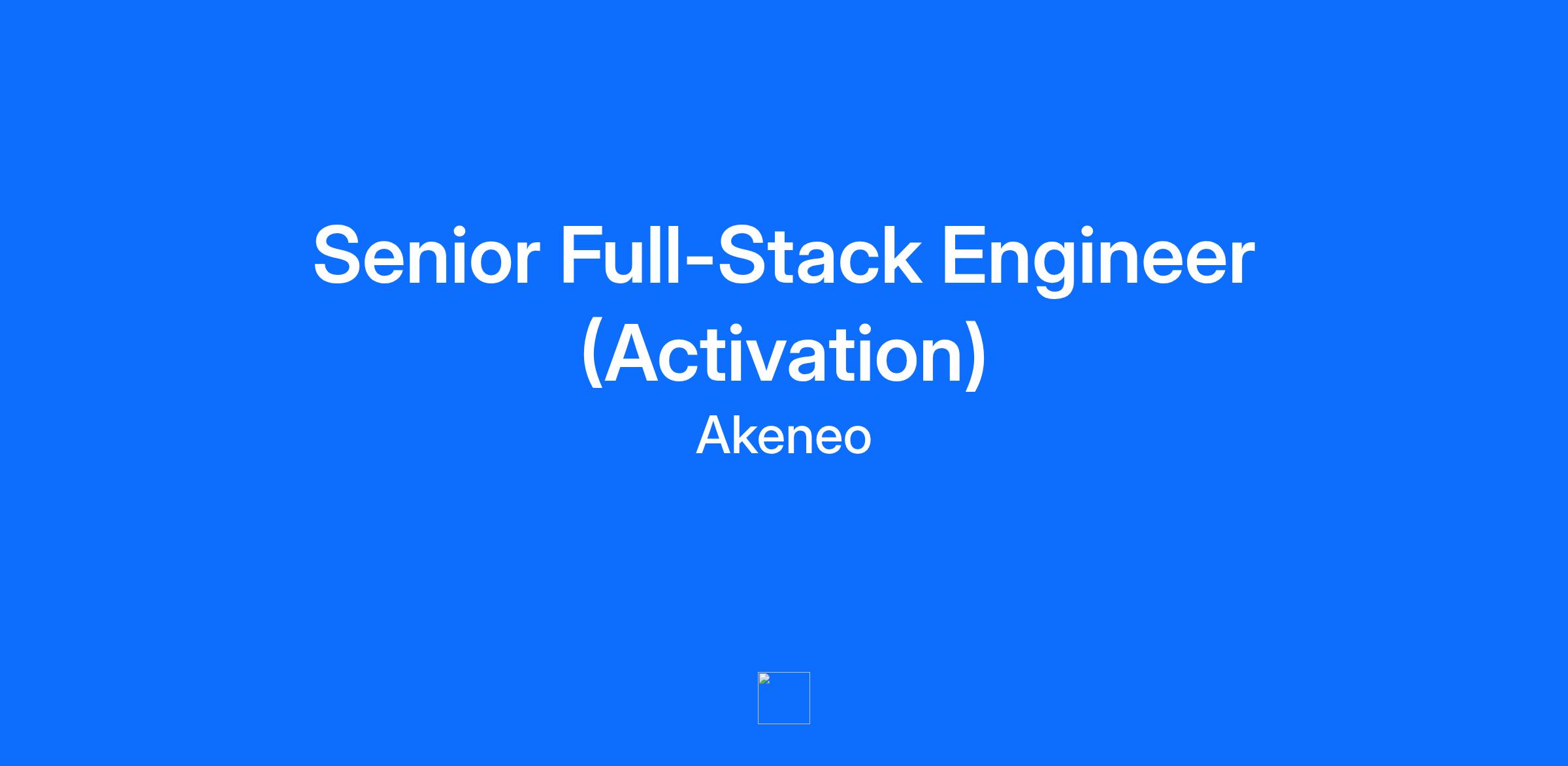 Senior Full-Stack Engineer (Activation)

Akeneo